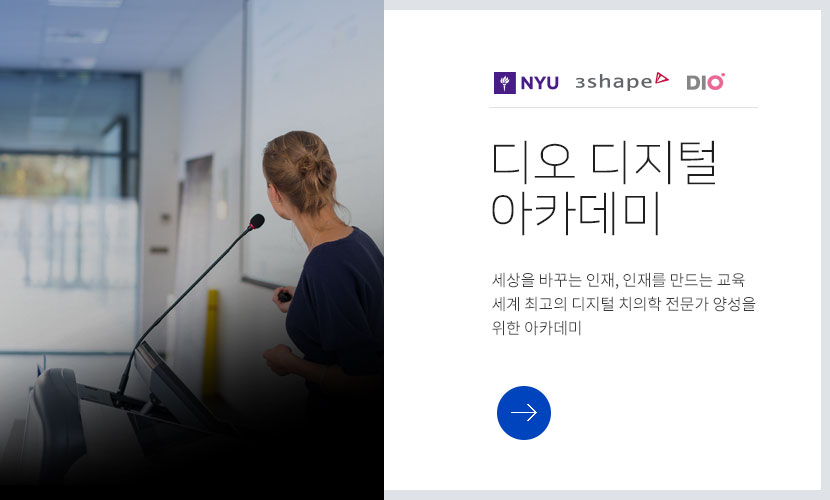 NYU 3shape DIO

디오 디지털 아카데미

세상을 바꾸는 인재, 인재를 만드는 교육 세계 최고의 디지털 치의학 전문가 양성을 위한 아카데미